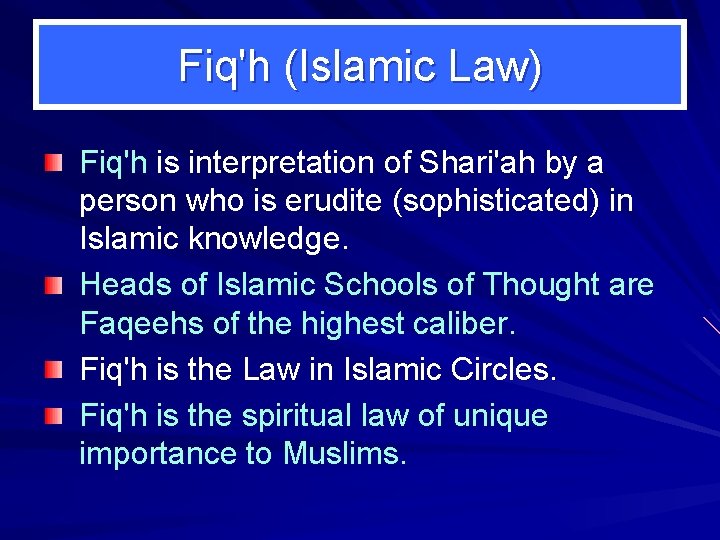 Fiq'h (Islamic Law)

Fiq'h is interpretation of Shari'ah by a person who is erudite (sophisticated) in Islamic knowledge.

Heads of Islamic Schools of Thought are Faqeehs of the highest caliber.

Fiq'h is the Law in Islamic Circles.

Fiq'h is the spiritual law of unique importance to Muslims.